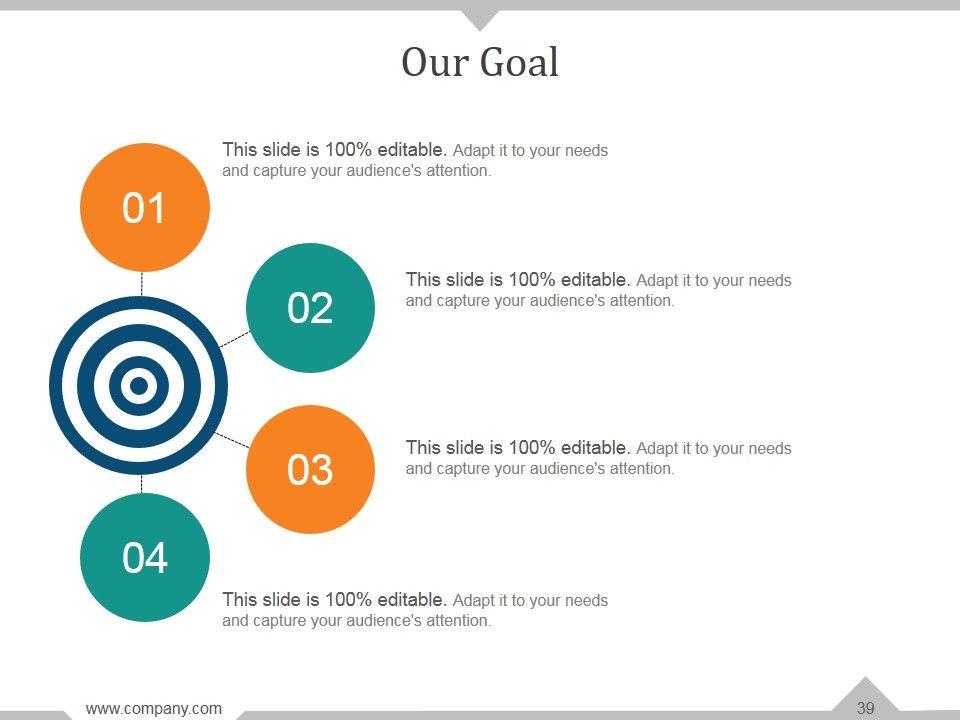 Our Goal

01

This slide is 100% editable. Adapt it to your needs and capture your audience's attention.

02

This slide is 100% editable. Adapt it to your needs and capture your audience's attention.

03

This slide is 100% editable. Adapt it to your needs and capture your audience's attention.

04

This slide is 100% editable. Adapt it to your needs and capture your audience's attention.

www.company.com

39